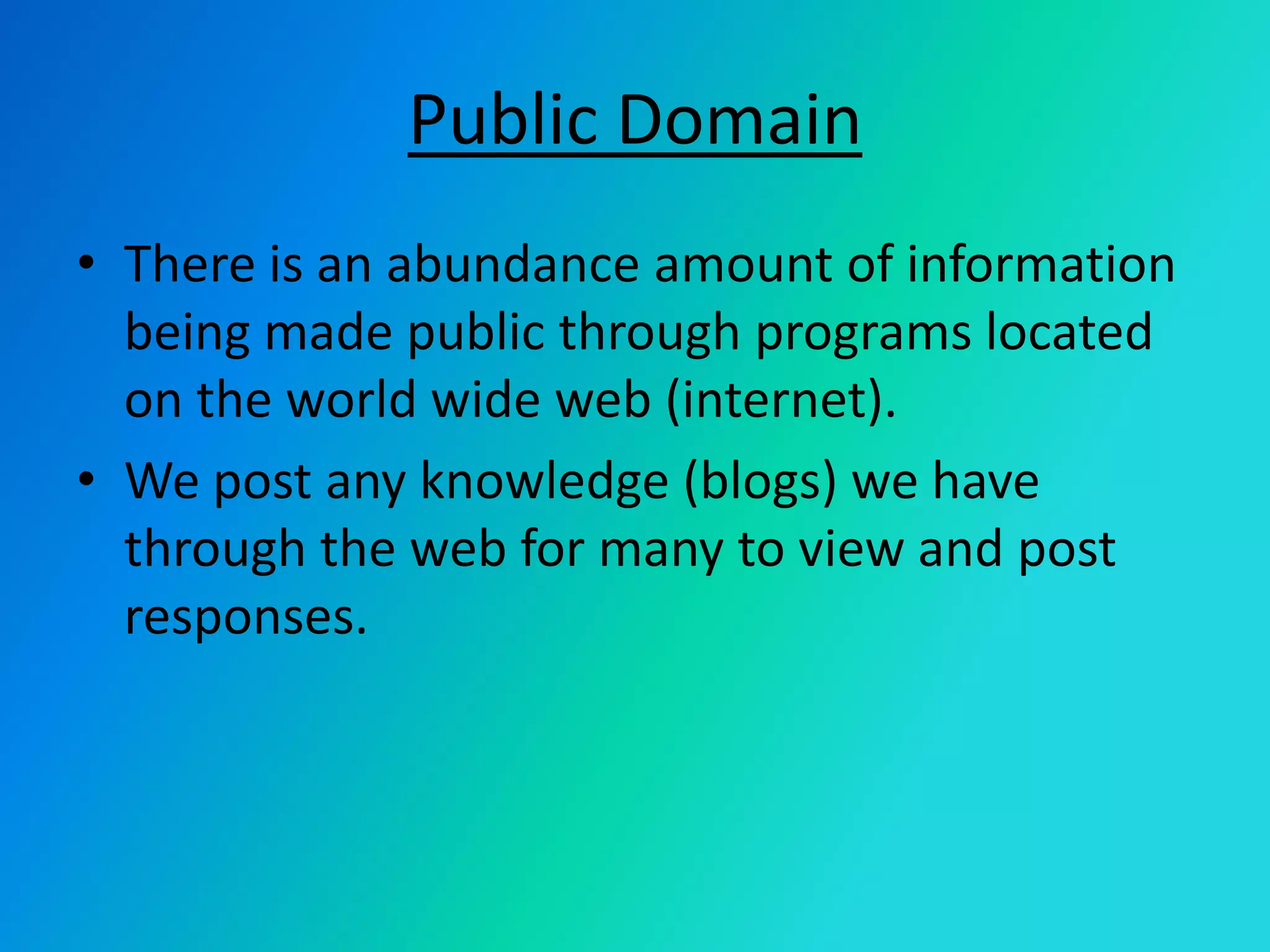 Public Domain

• There is an abundance amount of information being made public through programs located on the world wide web (internet).

• We post any knowledge (blogs) we have through the web for many to view and post responses.